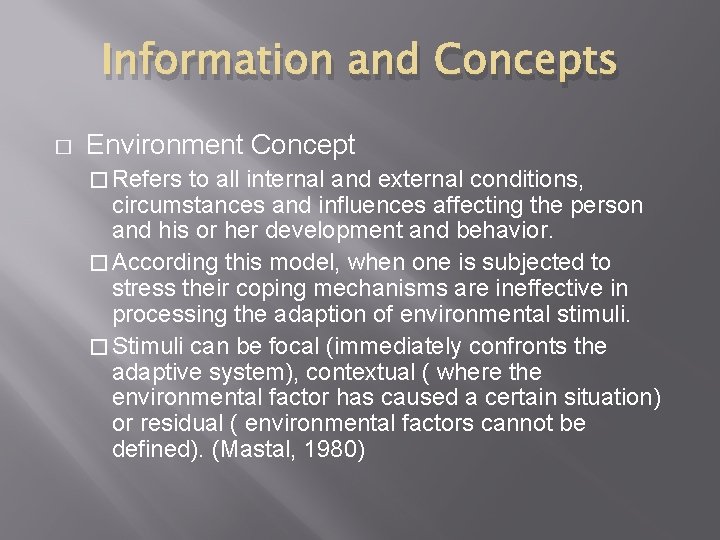 Information and Concepts

□ Environment Concept

□ Refers to all internal and external conditions, circumstances and influences affecting the person and his or her development and behavior.

□ According this model, when one is subjected to stress their coping mechanisms are ineffective in processing the adaption of environmental stimuli.

□ Stimuli can be focal (immediately confronts the adaptive system), contextual ( where the environmental factor has caused a certain situation) or residual ( environmental factors cannot be defined). (Mastal, 1980)